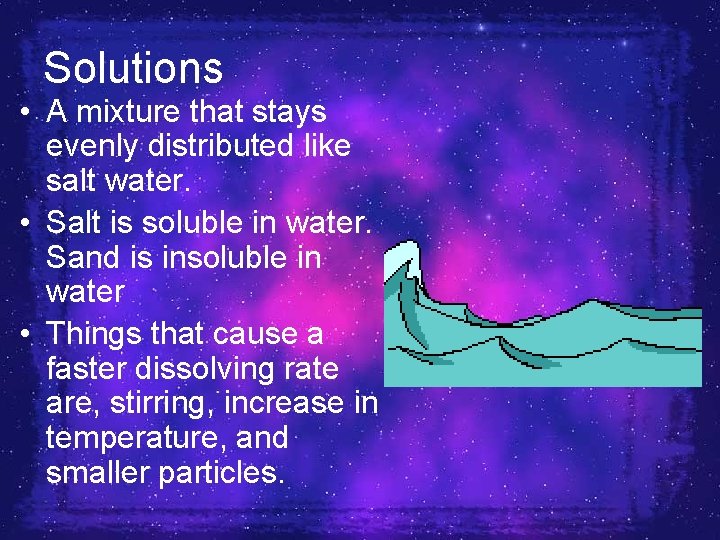 Solutions

• A mixture that stays evenly distributed like salt water.

• Salt is soluble in water. Sand is insoluble in water

• Things that cause a faster dissolving rate are, stirring, increase in temperature, and smaller particles.